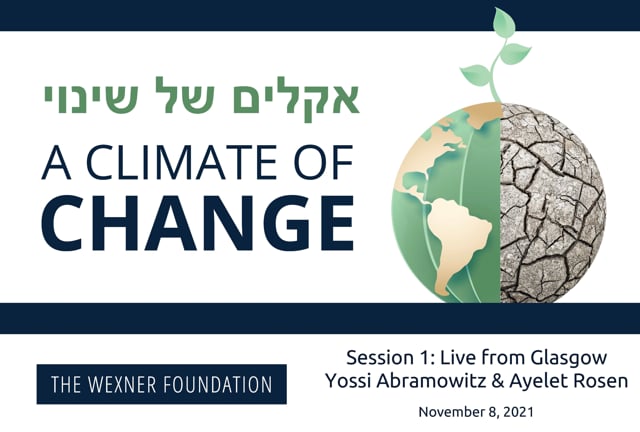 אקלים של שינוי

A CLIMATE OF CHANGE

THE WEXNER FOUNDATION

Session 1: Live from Glasgow
Yossi Abramowitz & Ayelet Rosen

November 8, 2021